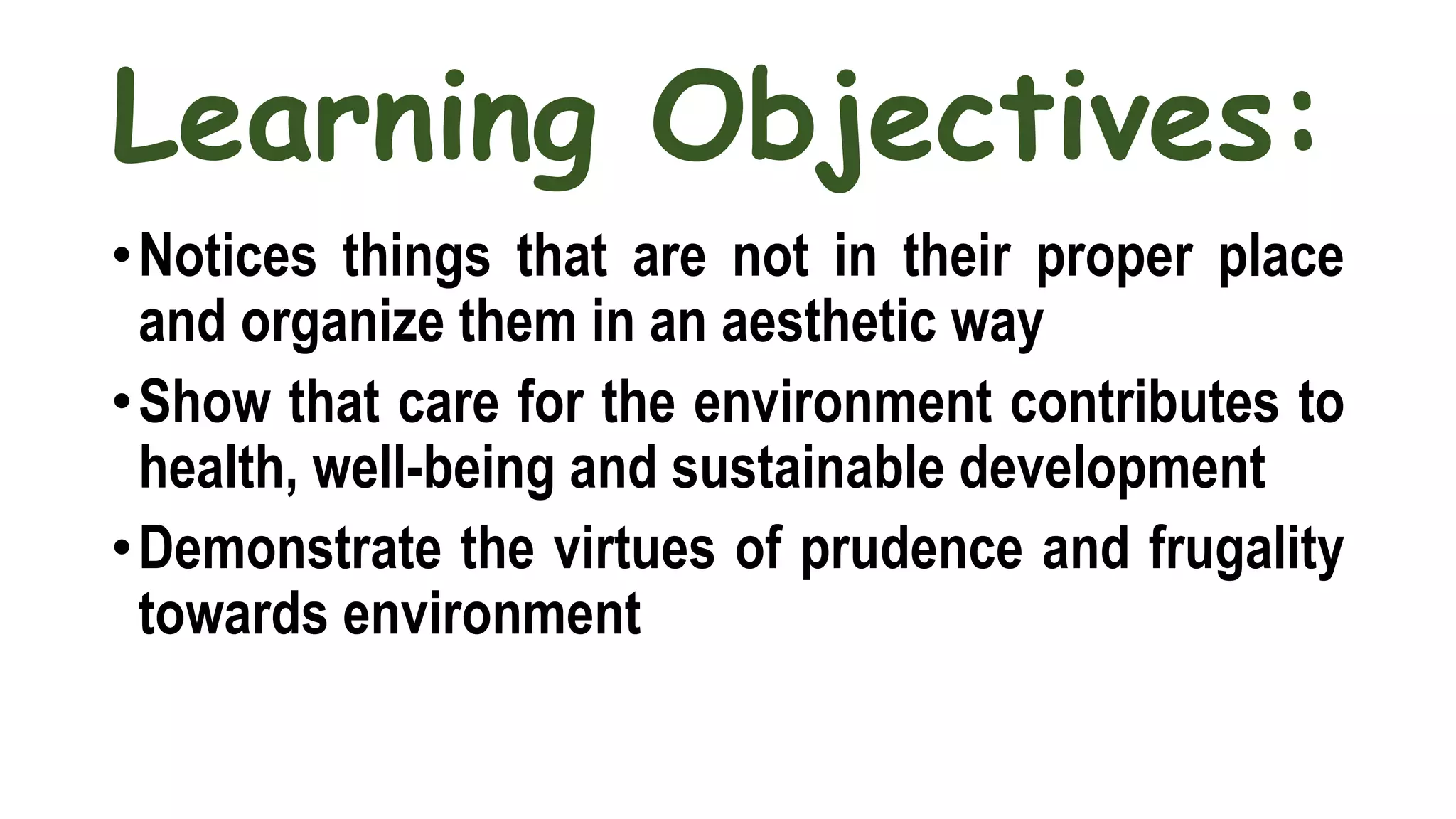 Learning Objectives:

• Notices things that are not in their proper place and organize them in an aesthetic way

• Show that care for the environment contributes to health, well-being and sustainable development

• Demonstrate the virtues of prudence and frugality towards environment